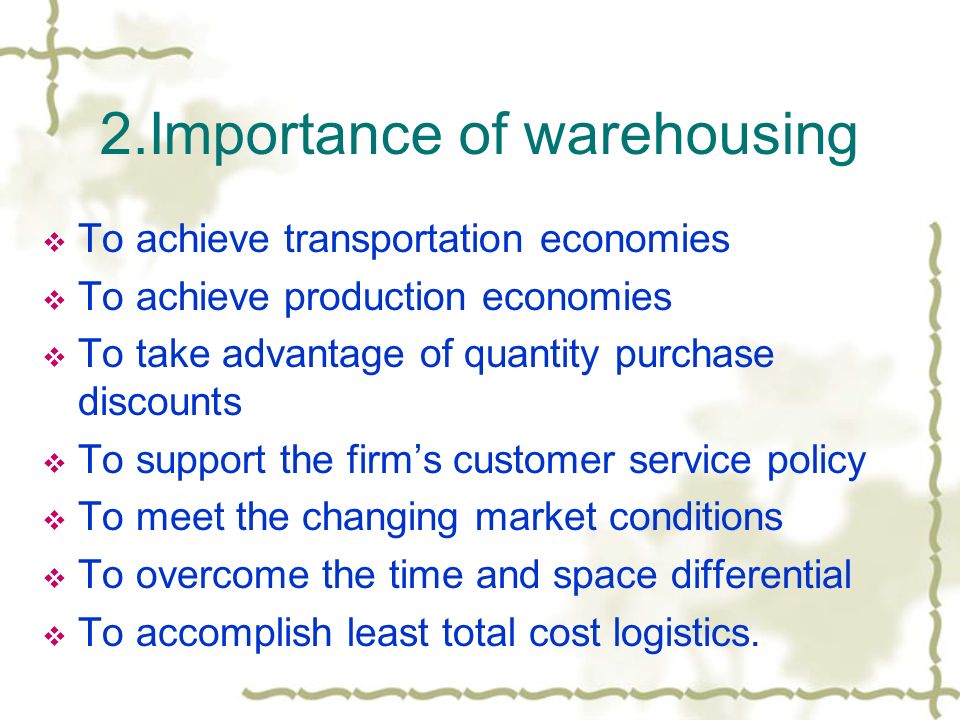 2.Importance of warehousing

❖ To achieve transportation economies
❖ To achieve production economies
❖ To take advantage of quantity purchase discounts
❖ To support the firm's customer service policy
❖ To meet the changing market conditions
❖ To overcome the time and space differential
❖ To accomplish least total cost logistics.